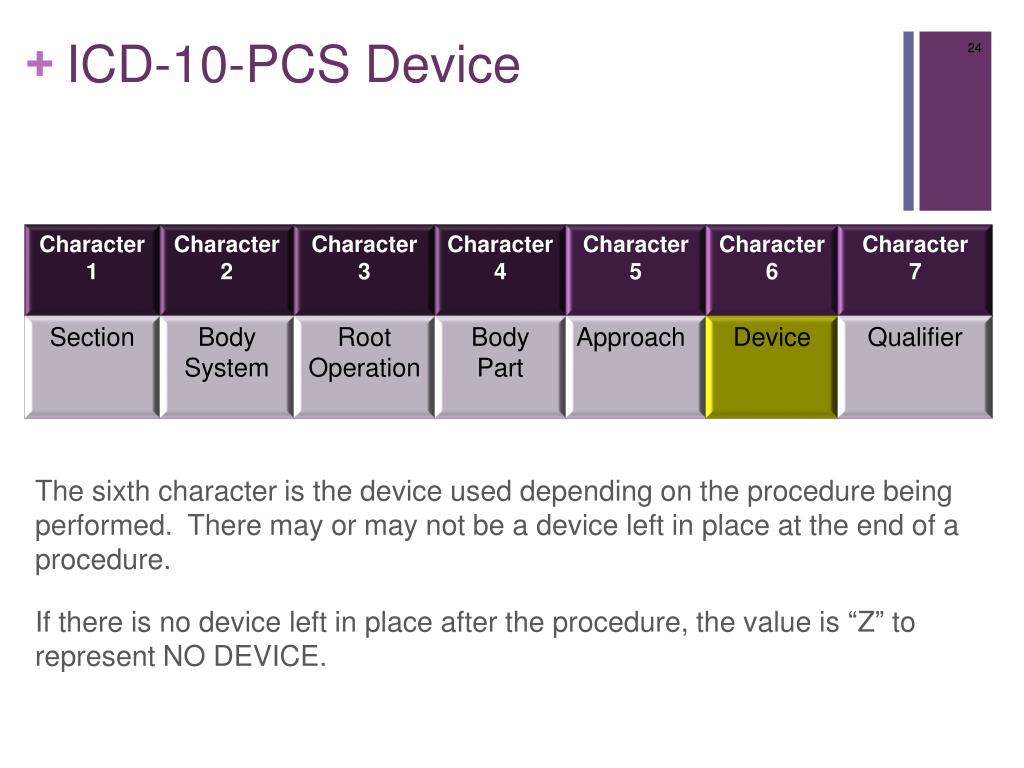 + ICD-10-PCS Device

24

| Character 1 | Character 2 | Character 3 | Character 4 | Character 5 | Character 6 | Character 7 |
|---|---|---|---|---|---|---|
| Section | Body System | Root Operation | Body Part | Approach | Device | Qualifier |

The sixth character is the device used depending on the procedure being performed.  There may or may not be a device left in place at the end of a procedure.

If there is no device left in place after the procedure, the value is “Z” to represent NO DEVICE.